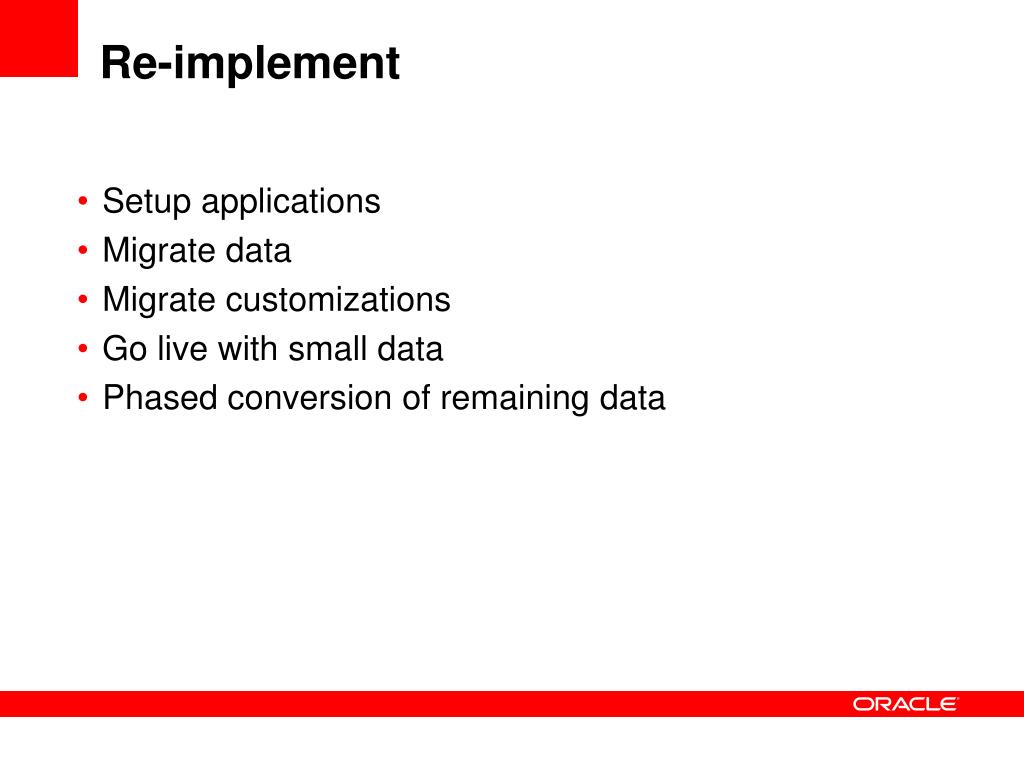 Re-implement

• Setup applications
• Migrate data
• Migrate customizations
• Go live with small data
• Phased conversion of remaining data

ORACLE